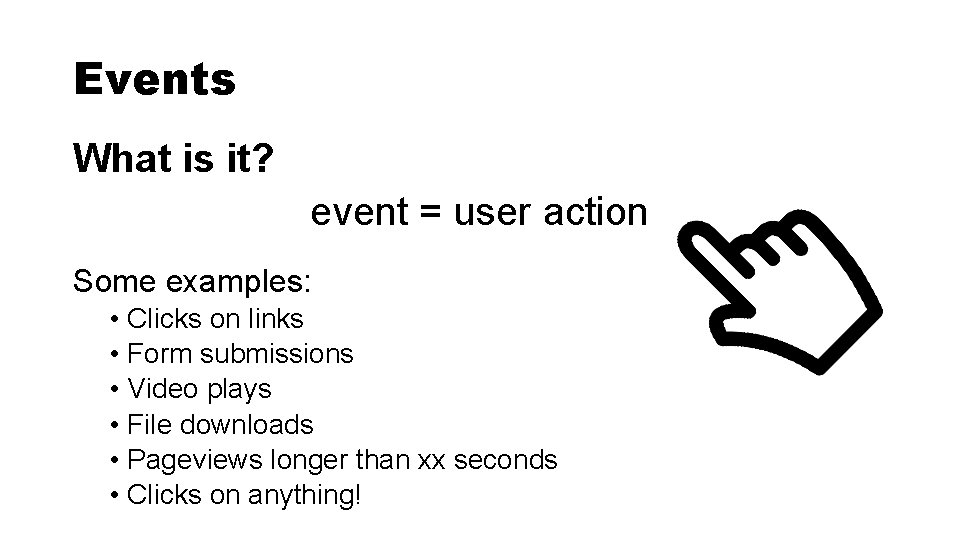 Events

What is it?

event = user action

Some examples:
• Clicks on links
• Form submissions
• Video plays
• File downloads
• Pageviews longer than xx seconds
• Clicks on anything!